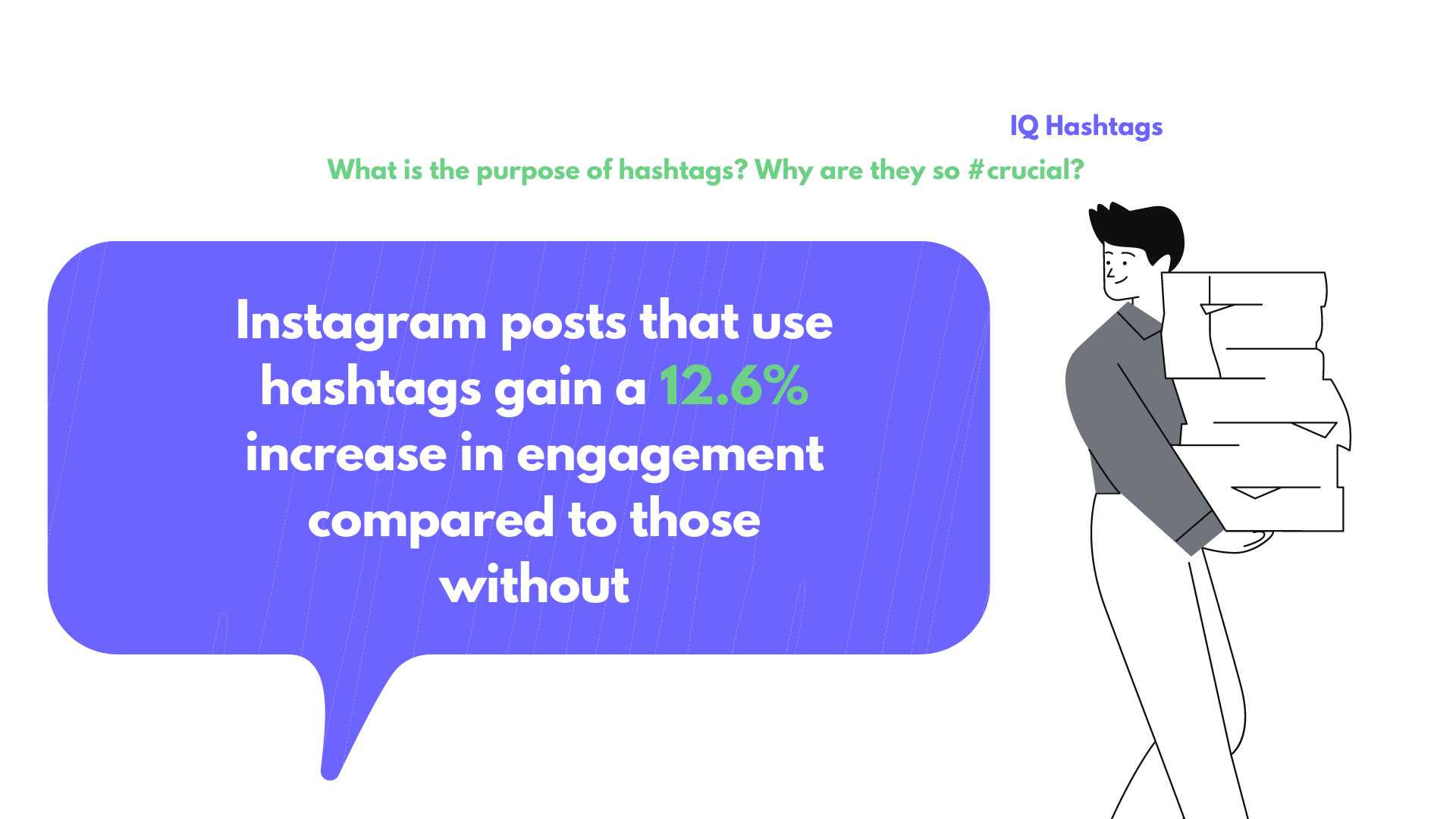 IQ Hashtags

What is the purpose of hashtags? Why are they so #crucial?

Instagram posts that use hashtags gain a 12.6% increase in engagement compared to those without